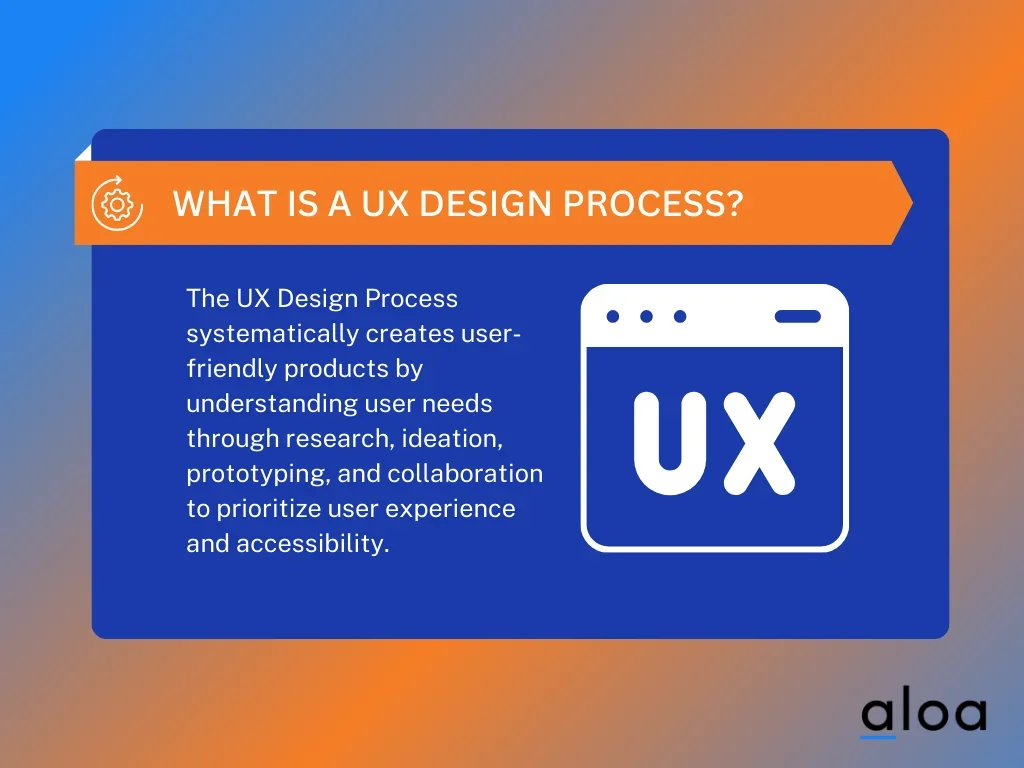 WHAT IS A UX DESIGN PROCESS?

The UX Design Process systematically creates user-friendly products by understanding user needs through research, ideation, prototyping, and collaboration to prioritize user experience and accessibility.

UX

aloa